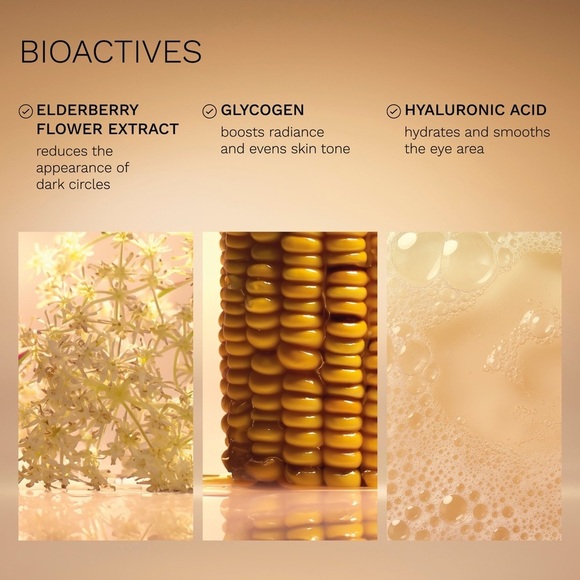 BIOACTIVES

ELDERBERRY FLOWER EXTRACT
reduces the appearance of dark circles

GLYCOGEN
boosts radiance and evens skin tone

HYALURONIC ACID
hydrates and smooths the eye area